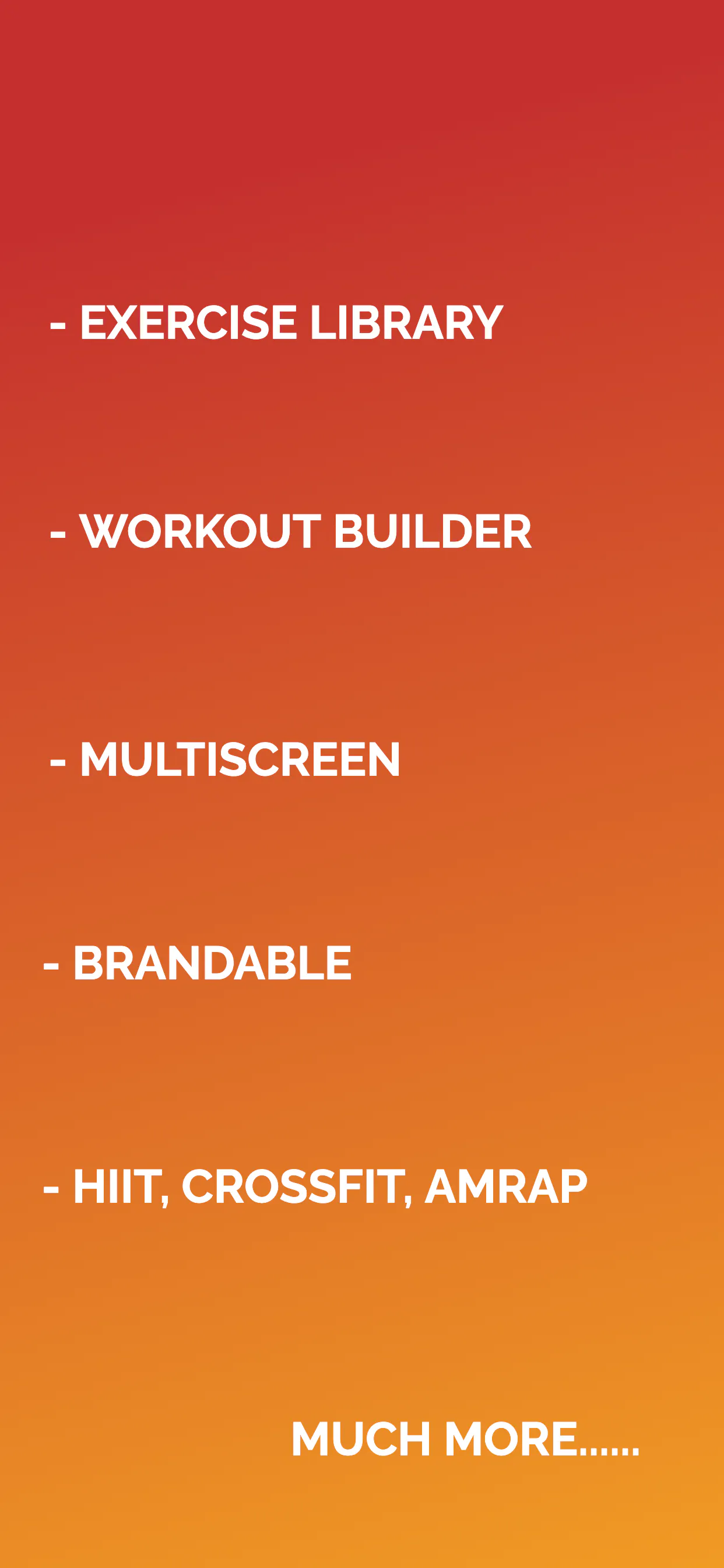 - EXERCISE LIBRARY

- WORKOUT BUILDER

- MULTISCREEN

- BRANDABLE

- HIIT, CROSSFIT, AMRAP

MUCH MORE......